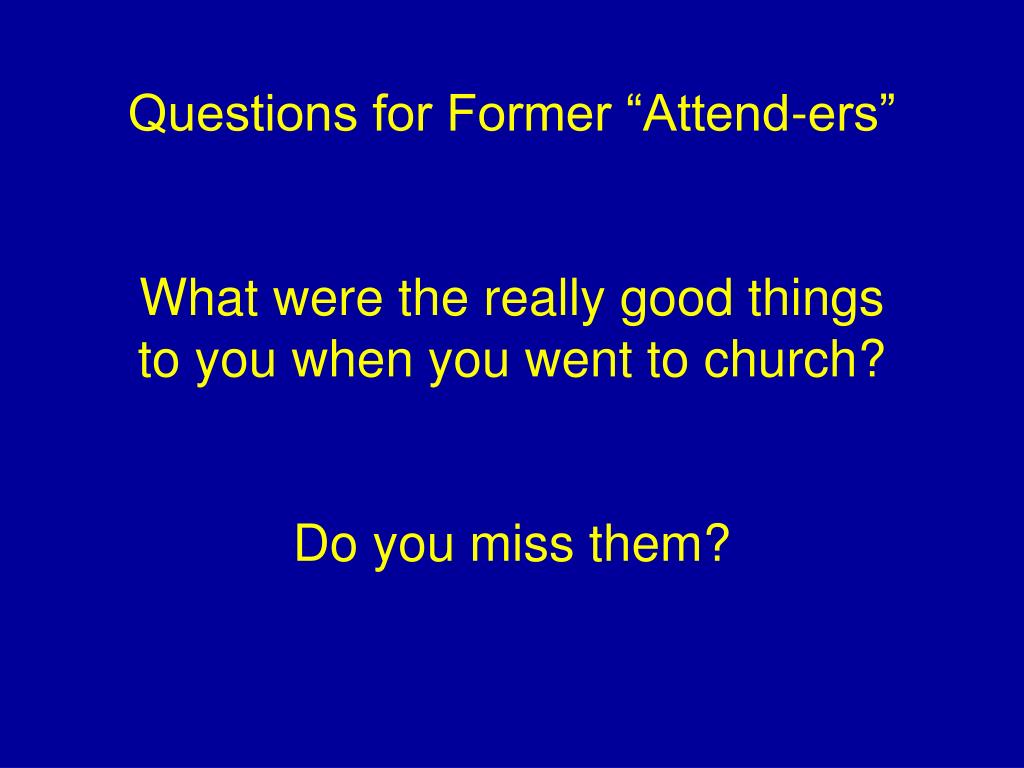 Questions for Former “Attend-ers”

What were the really good things to you when you went to church?

Do you miss them?